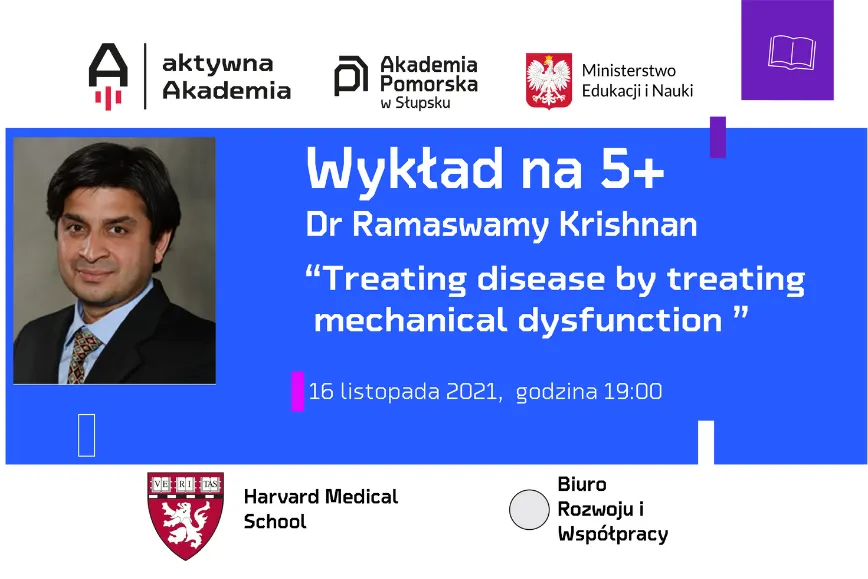 aktywna Akademia

Akademia Pomorska w Słupsku

Ministerstwo Edukacji i Nauki

Wykład na 5+

Dr Ramaswamy Krishnan

“Treating disease by treating mechanical dysfunction ”

16 listopada 2021, godzina 19:00

VE RI TAS

Harvard Medical School

Biuro Rozwoju i Współpracy